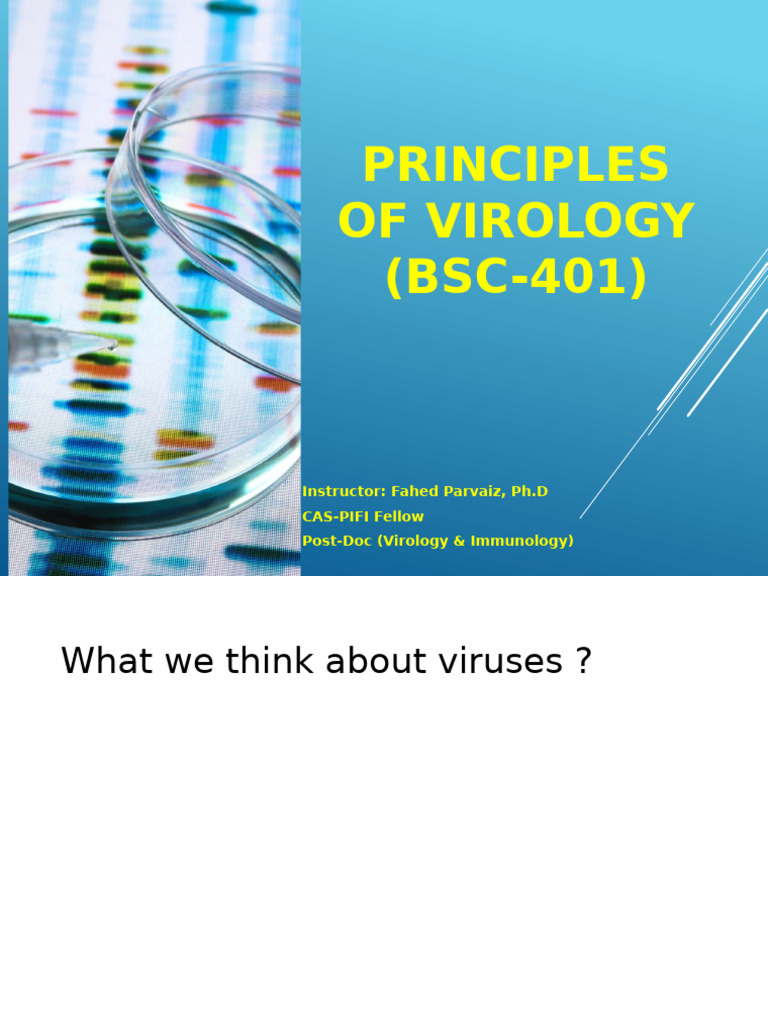 PRINCIPLES OF VIROLOGY (BSC-401)

Instructor: Fahed Parvaiz, Ph.D
CAS-PIFI Fellow
Post-Doc (Virology & Immunology)

What we think about viruses ?